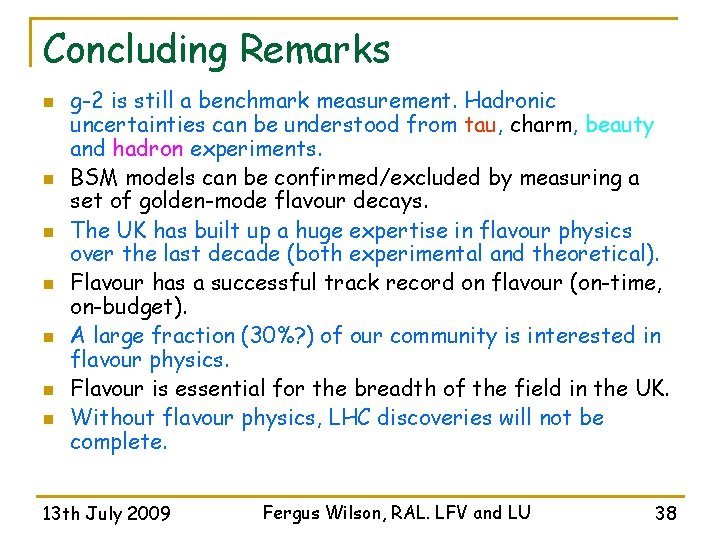 Concluding Remarks

- g-2 is still a benchmark measurement. Hadronic uncertainties can be understood from tau, charm, beauty and hadron experiments.
- BSM models can be confirmed/excluded by measuring a set of golden-mode flavour decays.
- The UK has built up a huge expertise in flavour physics over the last decade (both experimental and theoretical).
- Flavour has a successful track record on flavour (on-time, on-budget).
- A large fraction (30%?) of our community is interested in flavour physics.
- Flavour is essential for the breadth of the field in the UK.
- Without flavour physics, LHC discoveries will not be complete.

13th July 2009 Fergus Wilson, RAL. LFV and LU 38